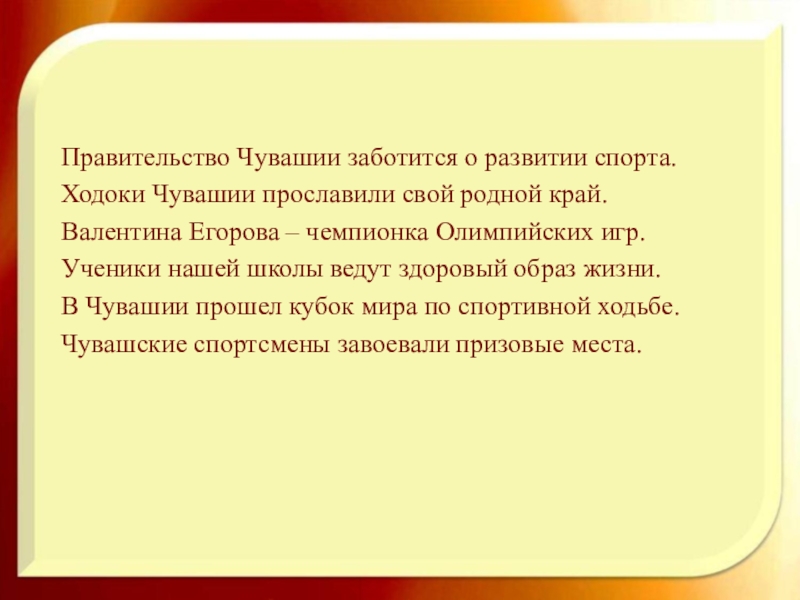 Правительство Чувашии заботится о развитии спорта.
Ходоки Чувашии прославили свой родной край.
Валентина Егорова – чемпионка Олимпийских игр.
Ученики нашей школы ведут здоровый образ жизни.
В Чувашии прошел кубок мира по спортивной ходьбе.
Чувашские спортсмены завоевали призовые места.